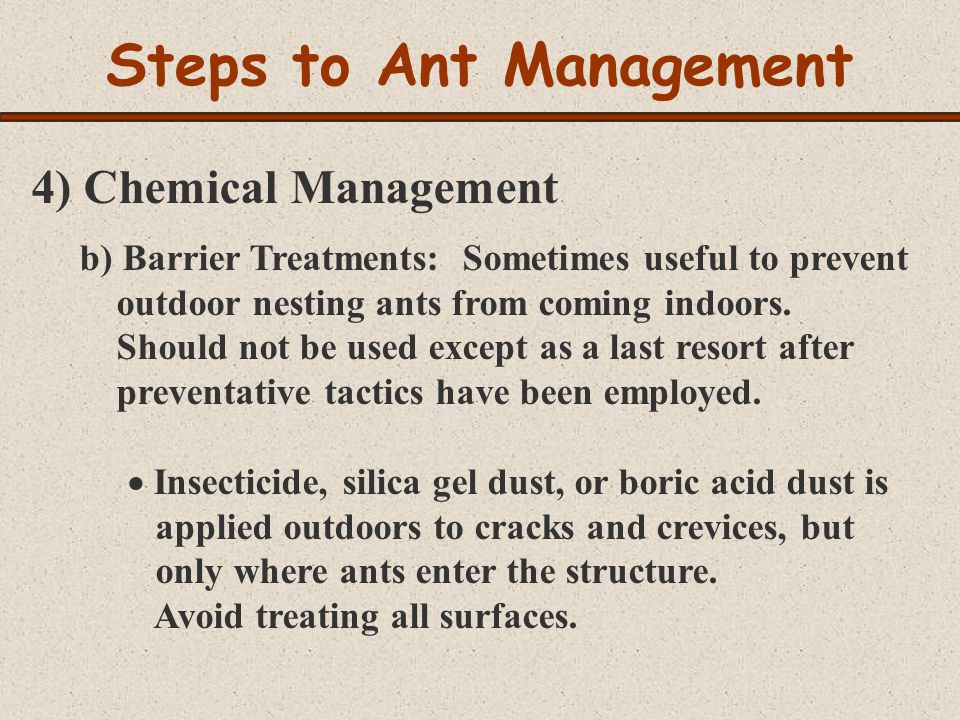 Steps to Ant Management

4) Chemical Management

b) Barrier Treatments: Sometimes useful to prevent outdoor nesting ants from coming indoors. Should not be used except as a last resort after preventative tactics have been employed.

• Insecticide, silica gel dust, or boric acid dust is applied outdoors to cracks and crevices, but only where ants enter the structure.
Avoid treating all surfaces.